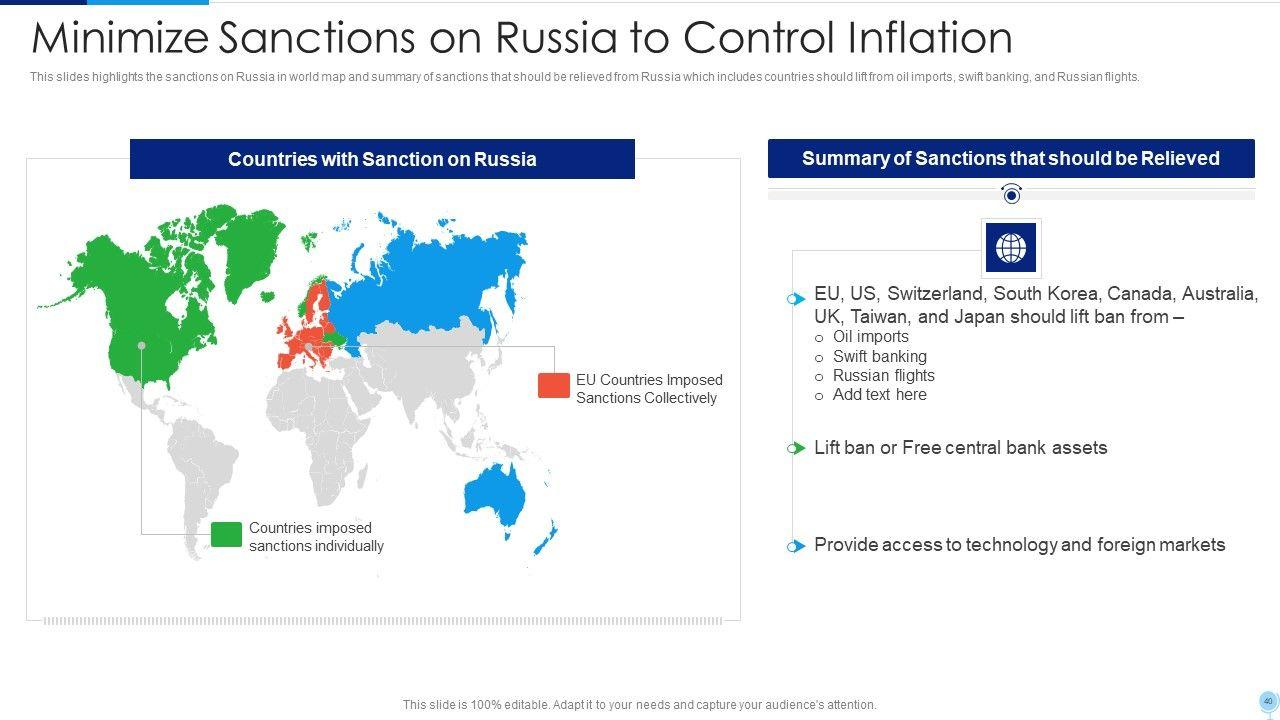 Minimize Sanctions on Russia to Control Inflation

This slides highlights the sanctions on Russia in world map and summary of sanctions that should be relieved from Russia which includes countries should lift from oil imports, swift banking, and Russian flights.

Countries with Sanction on Russia

EU Countries Imposed Sanctions Collectively

Countries imposed sanctions individually

Summary of Sanctions that should be Relieved

EU, US, Switzerland, South Korea, Canada, Australia, UK, Taiwan, and Japan should lift ban from –
o Oil imports
o Swift banking
o Russian flights
o Add text here

Lift ban or Free central bank assets

Provide access to technology and foreign markets

This slide is 100% editable. Adapt it to your needs and capture your audience's attention.

40